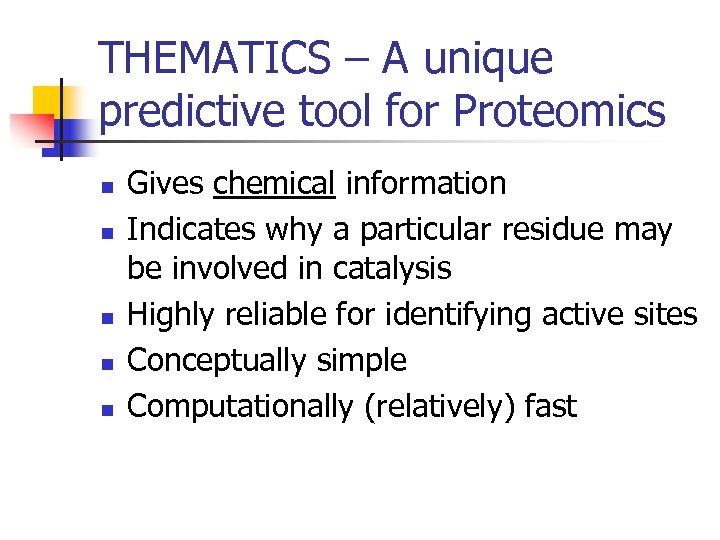 THEMATICS – A unique predictive tool for Proteomics

- Gives chemical information
- Indicates why a particular residue may be involved in catalysis
- Highly reliable for identifying active sites
- Conceptually simple
- Computationally (relatively) fast